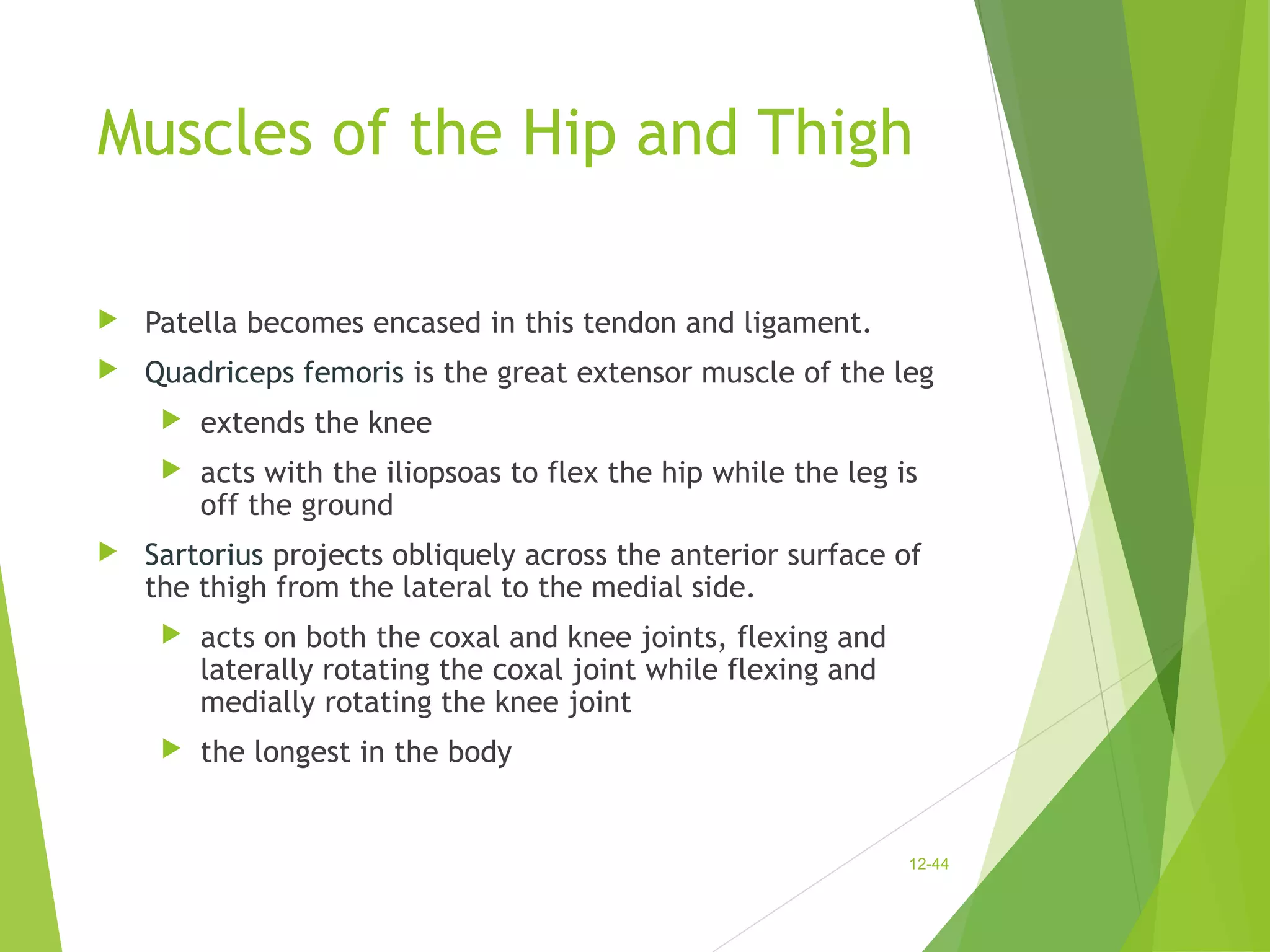 Muscles of the Hip and Thigh

Patella becomes encased in this tendon and ligament.

Quadriceps femoris is the great extensor muscle of the leg

extends the knee

acts with the iliopsoas to flex the hip while the leg is off the ground

Sartorius projects obliquely across the anterior surface of the thigh from the lateral to the medial side.

acts on both the coxal and knee joints, flexing and laterally rotating the coxal joint while flexing and medially rotating the knee joint

the longest in the body

12-44